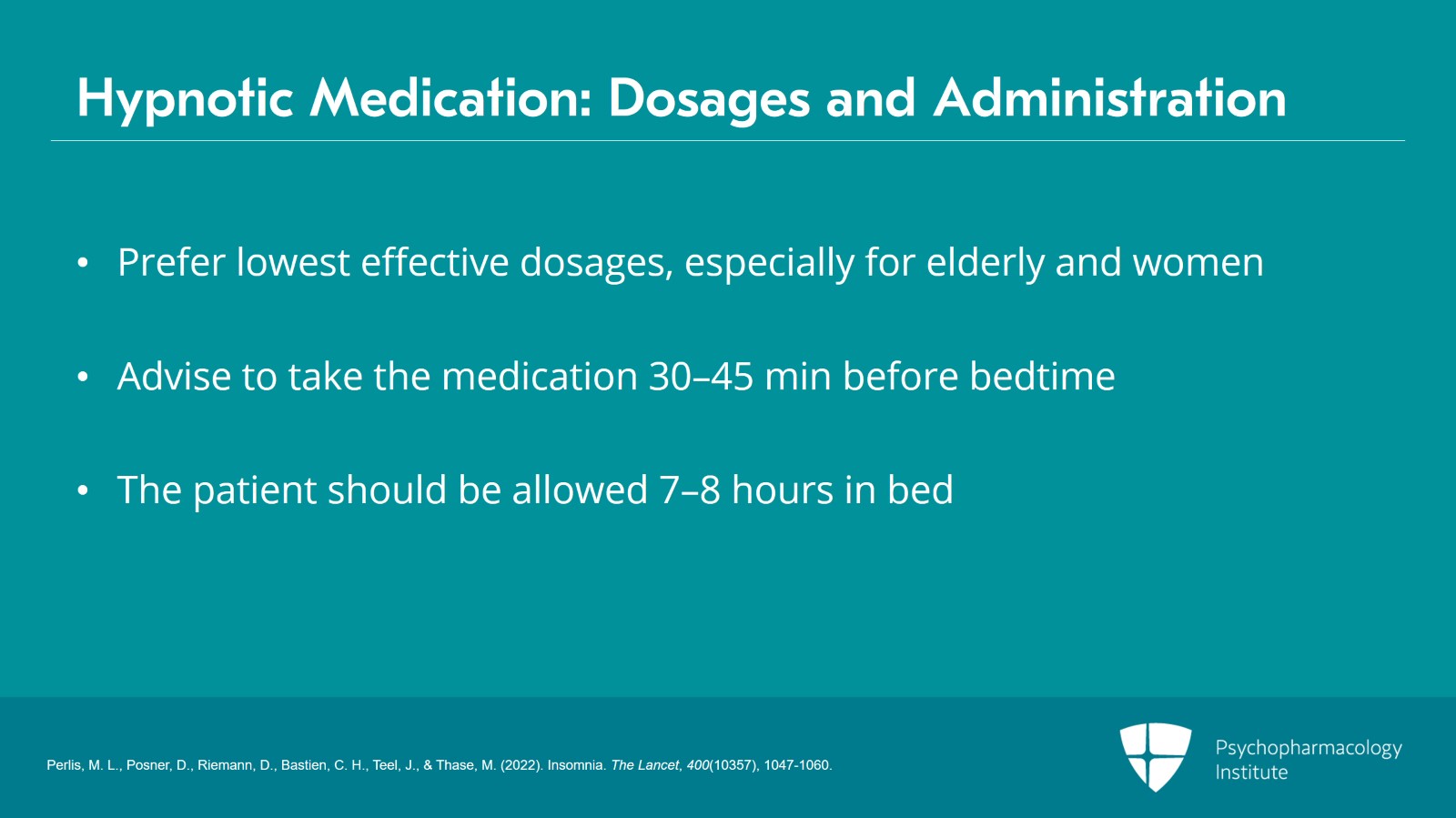 Hypnotic Medication: Dosages and Administration

• Prefer lowest effective dosages, especially for elderly and women

• Advise to take the medication 30–45 min before bedtime

• The patient should be allowed 7–8 hours in bed

Perlis, M. L., Posner, D., Riemann, D., Bastien, C. H., Teel, J., & Thase, M. (2022). Insomnia. The Lancet, 400(10357), 1047-1060.

Psychopharmacology Institute